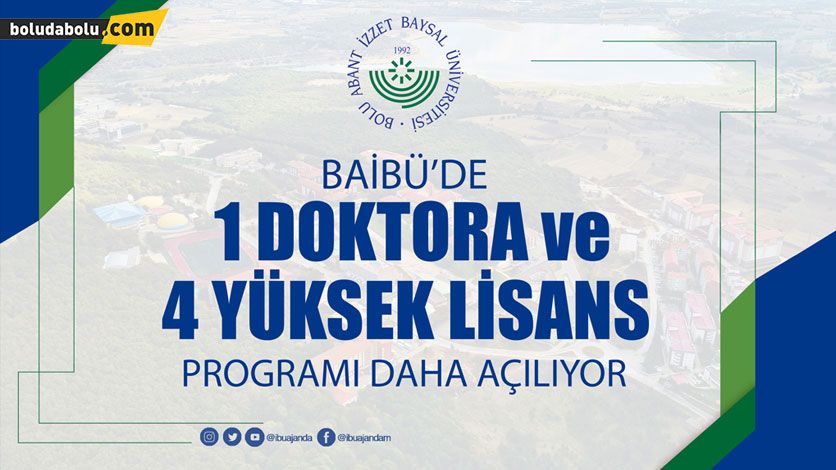 boludabolu.com

BOLU ABANT İZZET BAYSAL ÜNİVERSİTESİ
1992

BAİBÜ'DE
1 DOKTORA ve
4 YÜKSEK LİSANS
PROGRAMI DAHA AÇILIYOR

@ibuajanda @ibuajandam